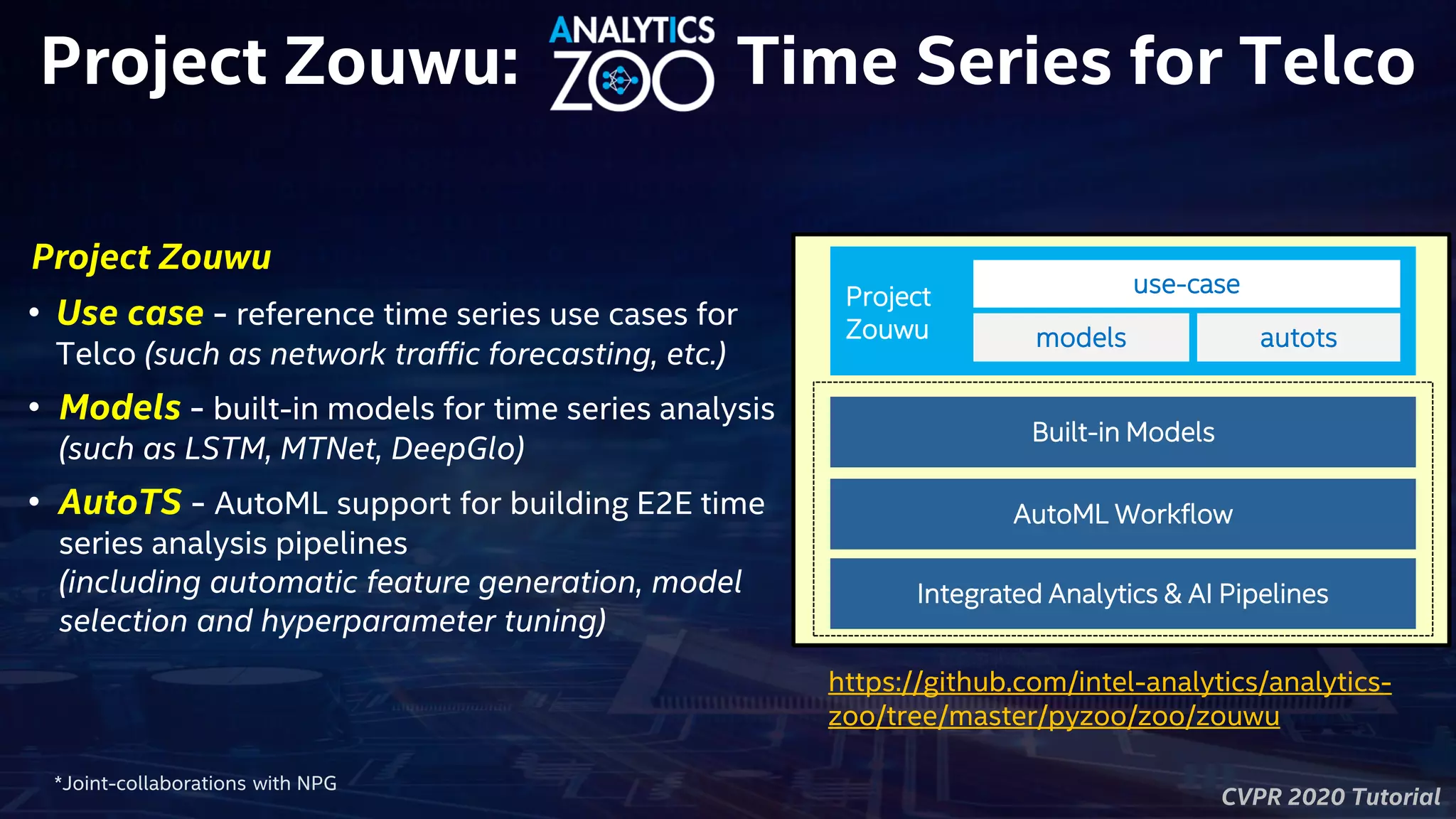 Project Zouwu: ANALYTICS ZOO Time Series for Telco

Project Zouwu

• Use case - reference time series use cases for Telco (such as network traffic forecasting, etc.)

• Models - built-in models for time series analysis (such as LSTM, MTNet, DeepGlo)

• AutoTS - AutoML support for building E2E time series analysis pipelines (including automatic feature generation, model selection and hyperparameter tuning)

Project Zouwu

use-case

models

autots

Built-in Models

AutoML Workflow

Integrated Analytics & AI Pipelines

https://github.com/intel-analytics/analytics-zoo/tree/master/pyzoo/zoo/zouwu

*Joint-collaborations with NPG

CVPR 2020 Tutorial